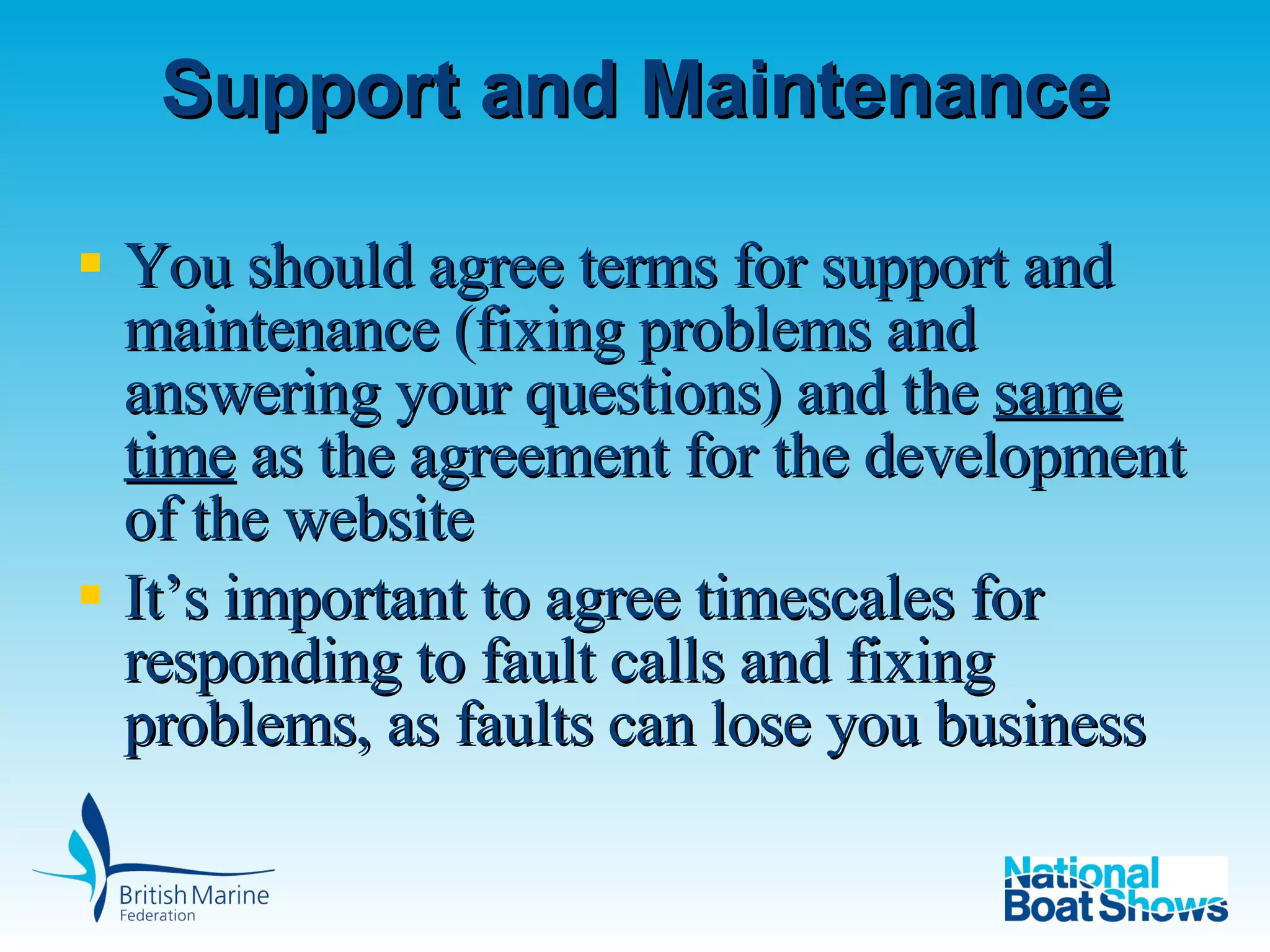 Support and Maintenance

You should agree terms for support and maintenance (fixing problems and answering your questions) and the same time as the agreement for the development of the website

It’s important to agree timescales for responding to fault calls and fixing problems, as faults can lose you business

British Marine Federation

National Boat Shows